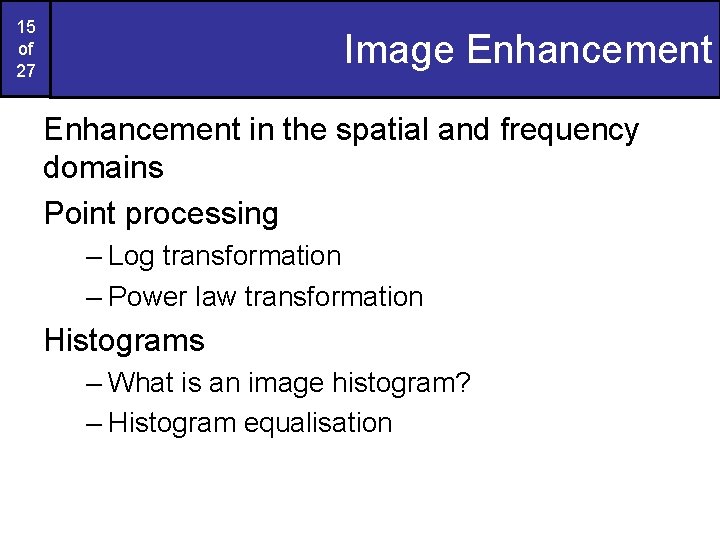 15
of
27

Image Enhancement

Enhancement in the spatial and frequency domains

Point processing

– Log transformation

– Power law transformation

Histograms

– What is an image histogram?

– Histogram equalisation